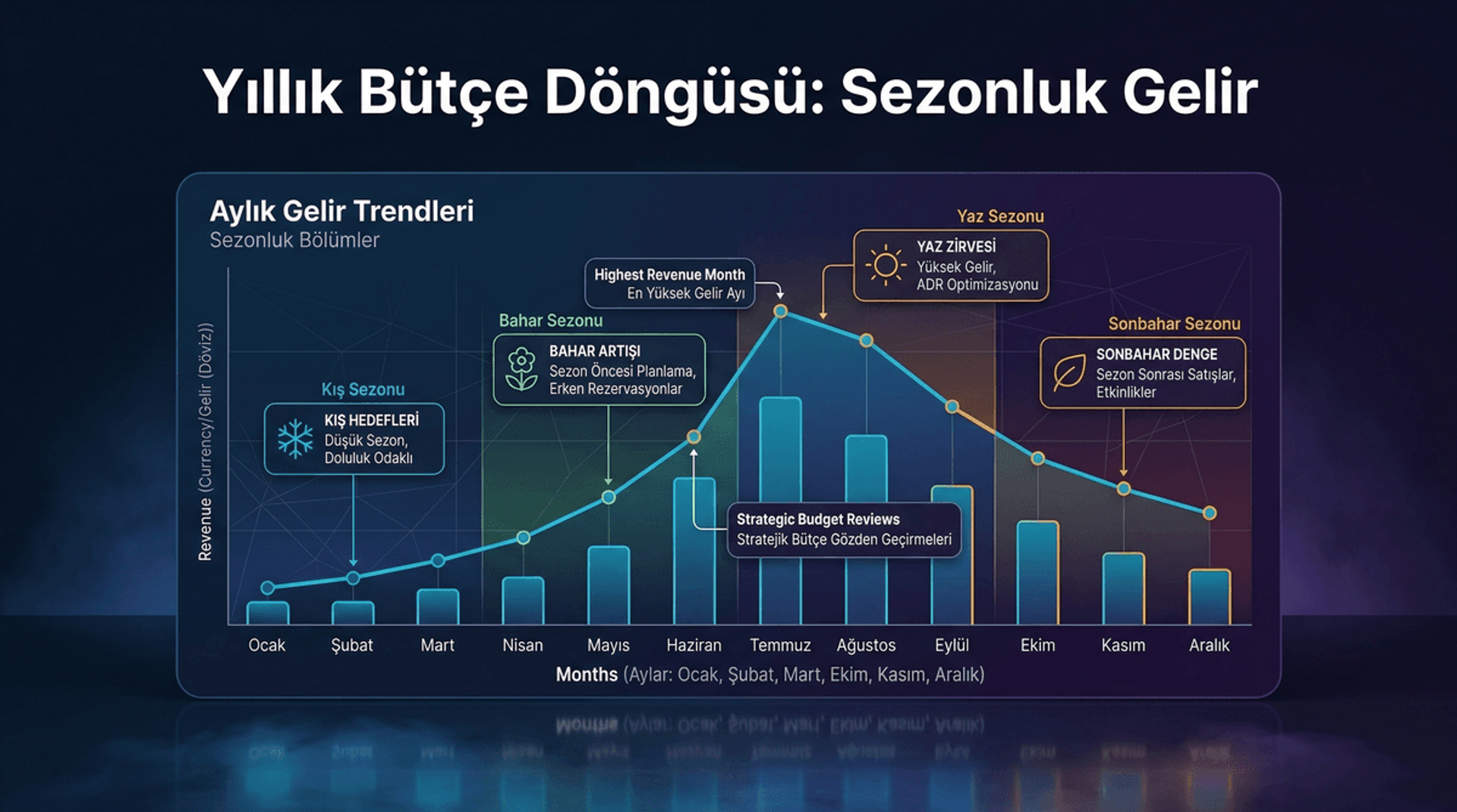 Yıllık Bütçe Döngüsü: Sezonluk Gelir

Aylık Gelir Trendleri
Sezonluk Bölümler

Revenue (Currency/Gelir (Döviz))

Kış Sezonu
KIŞ HEDEFLERİ
Düşük Sezon, Doluluk Odaklı

Bahar Sezonu
BAHAR ARTIŞI
Sezon Öncesi Planlama, Erken Rezervasyonlar

Highest Revenue Month
En Yüksek Gelir Ayı

Yaz Sezonu
YAZ ZİRVESİ
Yüksek Gelir, ADR Optimizasyonu

Sonbahar Sezonu
SONBAHAR DENGE
Sezon Sonrası Satışlar, Etkinlikler

Strategic Budget Reviews
Stratejik Bütçe Gözden Geçirmeleri

Ocak Şubat Mart Nisan Mayıs Haziran Temmuz Ağustos Eylül Ekim Kasım Aralık

Months (Aylar: Ocak, Şubat, Mart, Ekim, Kasım, Aralık)